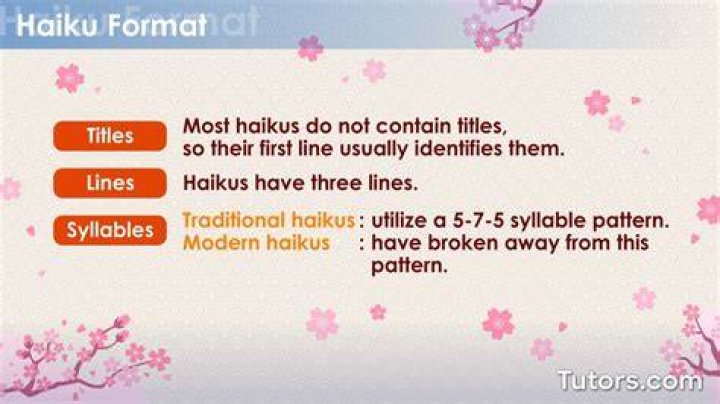 Haiku Format

Titles
Most haikus do not contain titles, so their first line usually identifies them.

Lines
Haikus have three lines.

Syllables
Traditional haikus : utilize a 5-7-5 syllable pattern.
Modern haikus : have broken away from this pattern.

Tutors.com